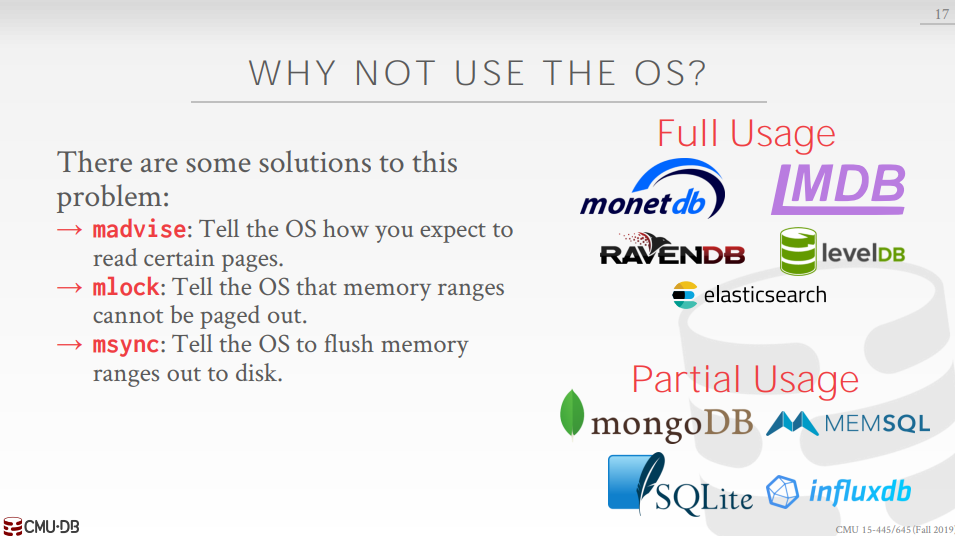 17

WHY NOT USE THE OS?

There are some solutions to this problem:
→ madvise: Tell the OS how you expect to read certain pages.
→ mlock: Tell the OS that memory ranges cannot be paged out.
→ msync: Tell the OS to flush memory ranges out to disk.

Full Usage

monetdb

LMDB

RAVENDB

levelDB

elasticsearch

Partial Usage

mongoDB

MEMSQL

SQLite

influxdb

CMU·DB

CMU 15-445/645 (Fall 2019)